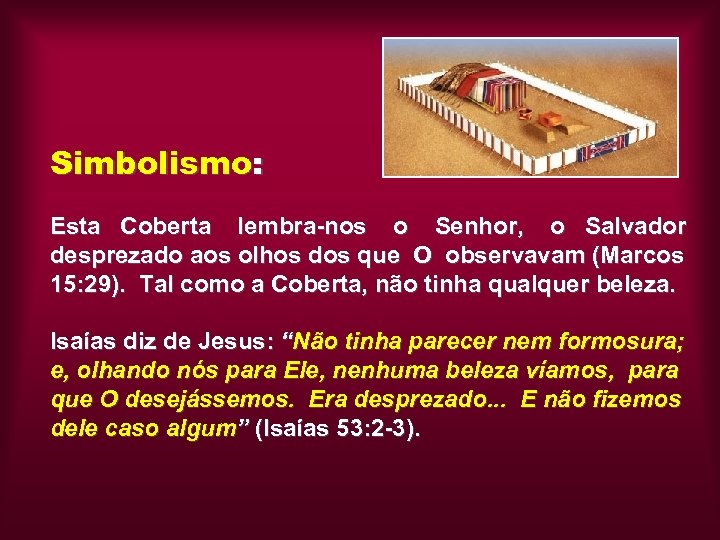 Simbolismo:

Esta Coberta lembra-nos o Senhor, o Salvador desprezado aos olhos dos que O observavam (Marcos 15:29). Tal como a Coberta, não tinha qualquer beleza.

Isaías diz de Jesus: “Não tinha parecer nem formosura; e, olhando nós para Ele, nenhuma beleza víamos, para que O desejássemos. Era desprezado... E não fizemos dele caso algum” (Isaías 53:2-3).